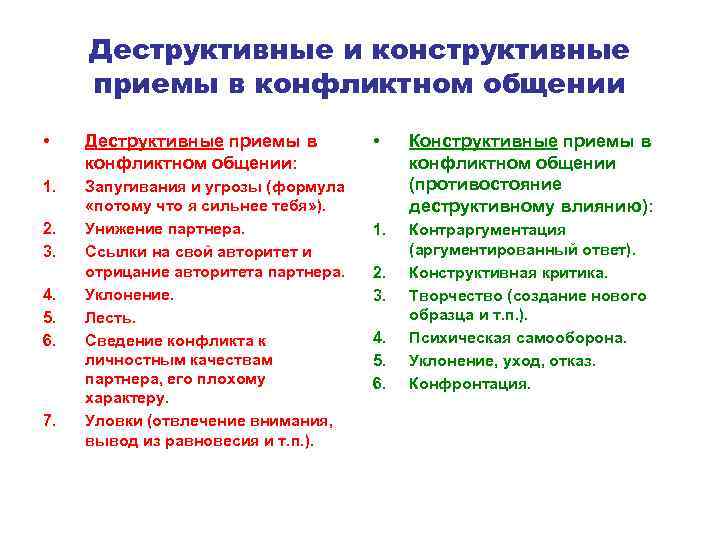 Деструктивные и конструктивные приемы в конфликтном общении

• Деструктивные приемы в конфликтном общении:
1. Запугивания и угрозы (формула «потому что я сильнее тебя»).
2. Унижение партнера.
3. Ссылки на свой авторитет и отрицание авторитета партнера.
4. Уклонение.
5. Лесть.
6. Сведение конфликта к личностным качествам партнера, его плохому характеру.
7. Уловки (отвлечение внимания, вывод из равновесия и т.п.).

• Конструктивные приемы в конфликтном общении (противостояние деструктивному влиянию):
1. Контраргументация (аргументированный ответ).
2. Конструктивная критика.
3. Творчество (создание нового образца и т.п.).
4. Психическая самооборона.
5. Уклонение, уход, отказ.
6. Конфронтация.